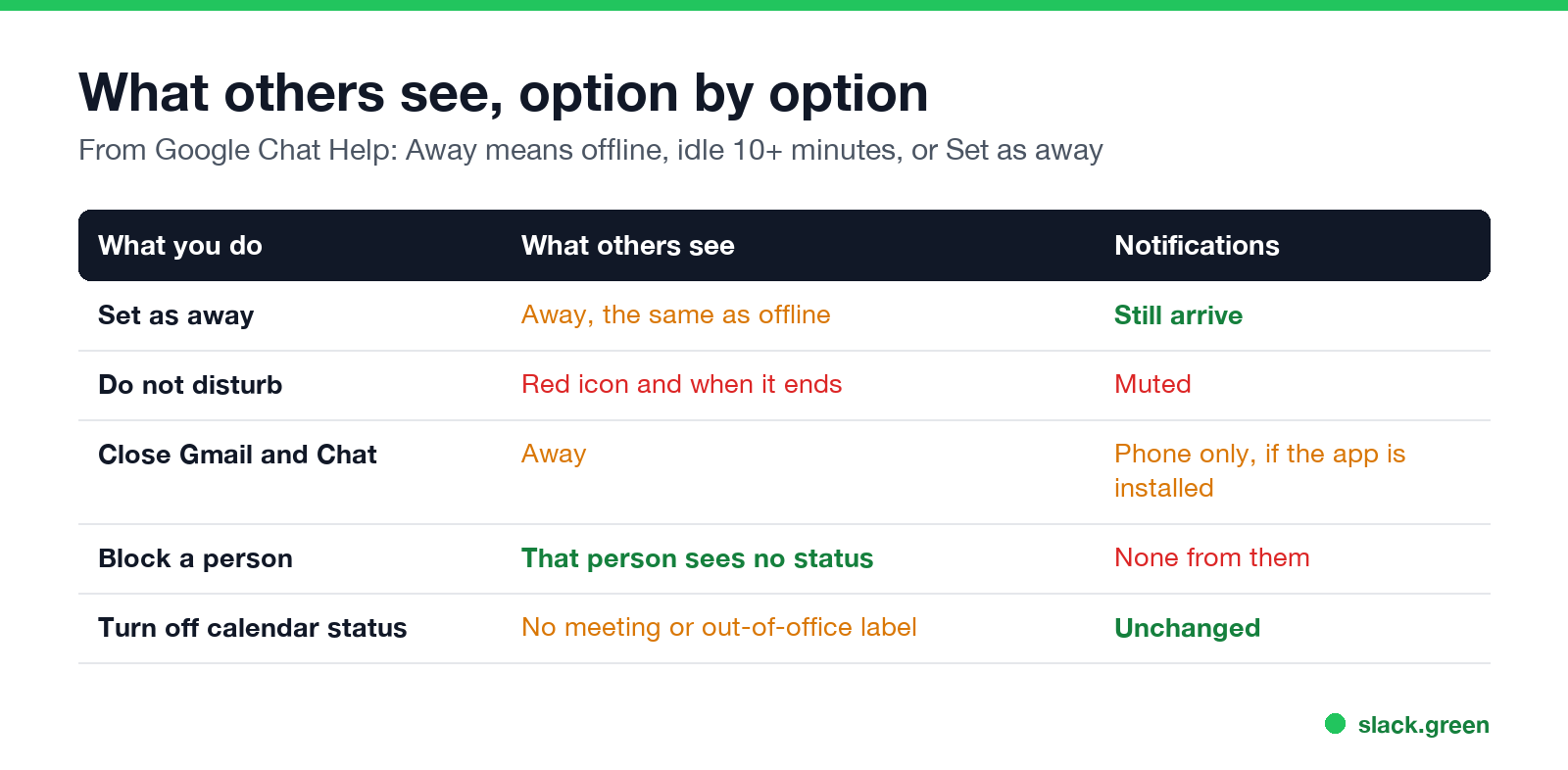 What others see, option by option

From Google Chat Help: Away means offline, idle 10+ minutes, or Set as away

| What you do | What others see | Notifications |
|---|---|---|
| Set as away | Away, the same as offline | Still arrive |
| Do not disturb | Red icon and when it ends | Muted |
| Close Gmail and Chat | Away | Phone only, if the app is installed |
| Block a person | That person sees no status | None from them |
| Turn off calendar status | No meeting or out-of-office label | Unchanged |

slack.green